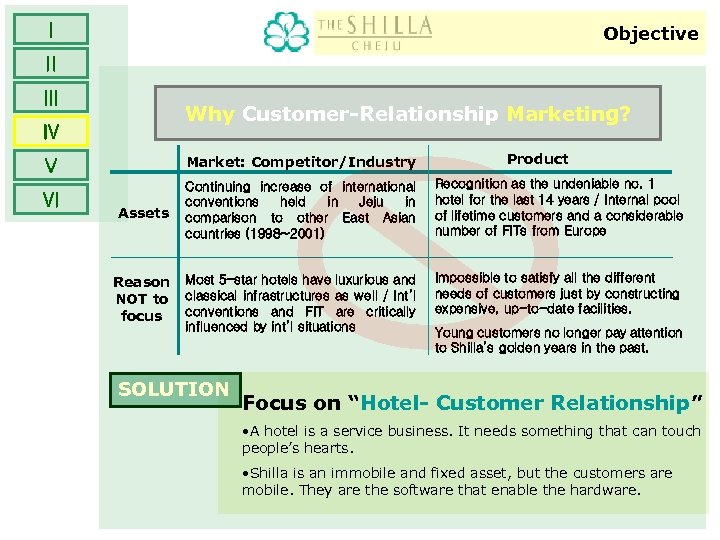 I
II
III
IV
V
VI

THE SHILLA
CHEJU

Objective

Why Customer-Relationship Marketing?

| | Market: Competitor/Industry | Product |
|---|---|---|
| Assets | Continuing increase of international conventions held in Jeju in comparison to other East Asian countries (1998~2001) | Recognition as the undeniable no. 1 hotel for the last 14 years / Internal pool of lifetime customers and a considerable number of FITs from Europe |
| Reason NOT to focus | Most 5-star hotels have luxurious and classical infrastructures as well / Int'l conventions and FIT are critically influenced by int'l situations | Impossible to satisfy all the different needs of customers just by constructing expensive, up-to-date facilities. Young customers no longer pay attention to Shilla's golden years in the past. |

SOLUTION

Focus on "Hotel- Customer Relationship"

•A hotel is a service business. It needs something that can touch people's hearts.

•Shilla is an immobile and fixed asset, but the customers are mobile. They are the software that enable the hardware.